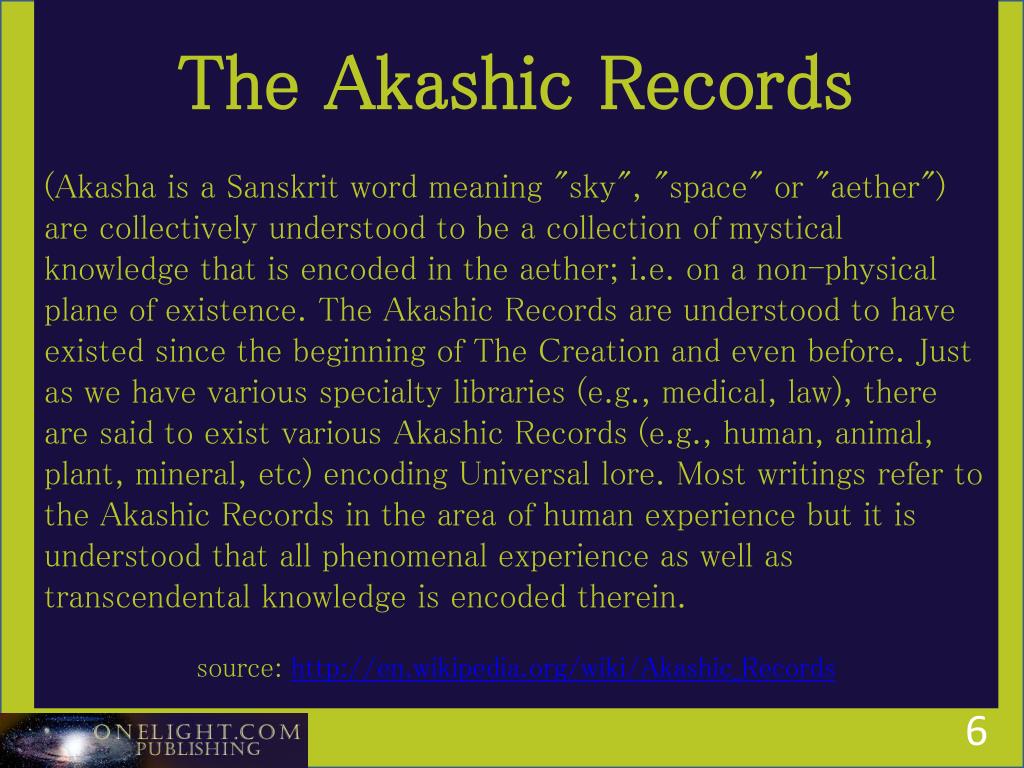 The Akashic Records

(Akasha is a Sanskrit word meaning "sky", "space" or "aether") are collectively understood to be a collection of mystical knowledge that is encoded in the aether; i.e. on a non-physical plane of existence. The Akashic Records are understood to have existed since the beginning of The Creation and even before. Just as we have various specialty libraries (e.g., medical, law), there are said to exist various Akashic Records (e.g., human, animal, plant, mineral, etc) encoding Universal lore. Most writings refer to the Akashic Records in the area of human experience but it is understood that all phenomenal experience as well as transcendental knowledge is encoded therein.

source: http://en.wikipedia.org/wiki/Akashic_Records

ONELIGHT.COM PUBLISHING

6